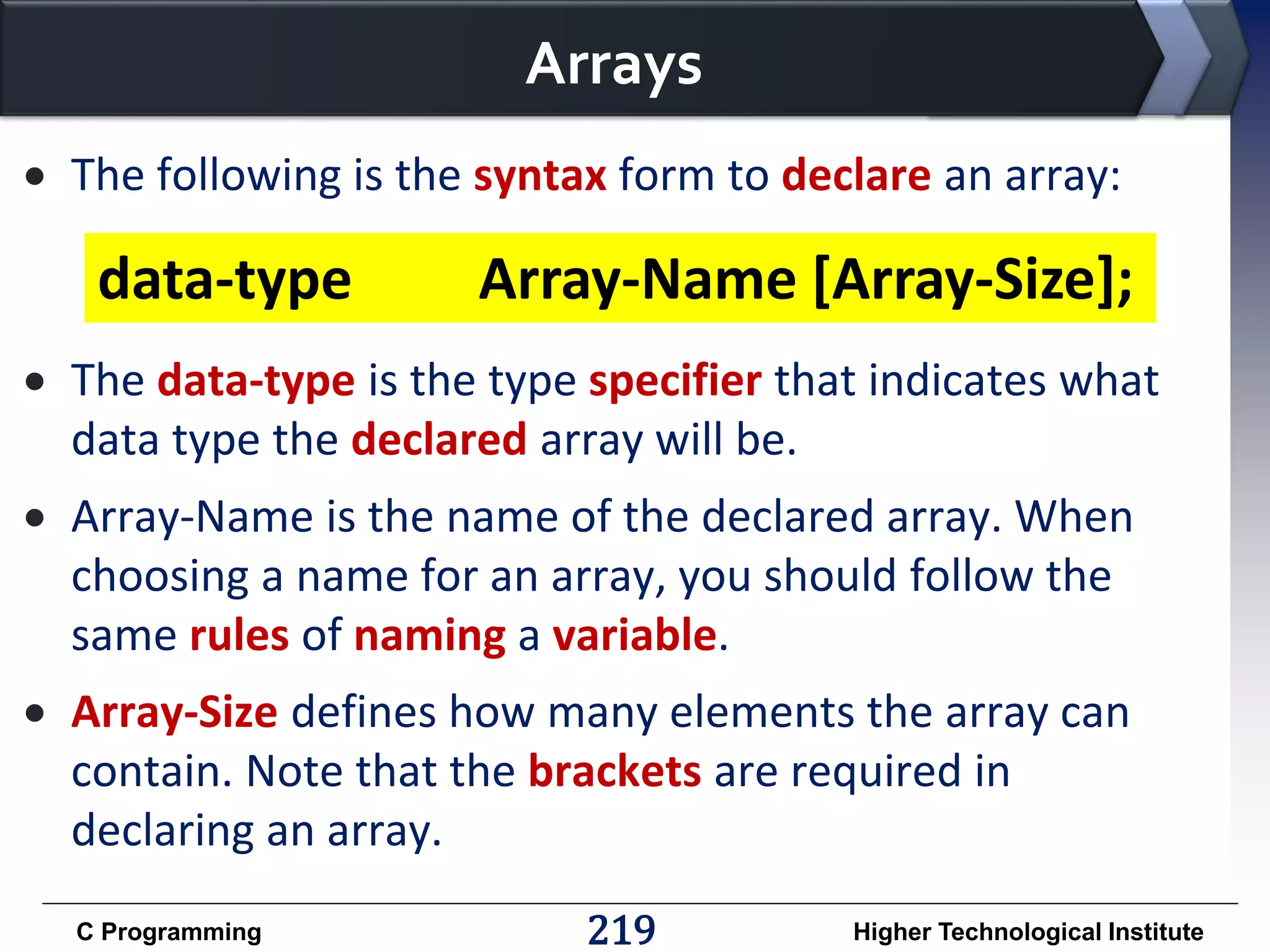 Arrays

• The following is the syntax form to declare an array:

data-type Array-Name [Array-Size];

• The data-type is the type specifier that indicates what data type the declared array will be.

• Array-Name is the name of the declared array. When choosing a name for an array, you should follow the same rules of naming a variable.

• Array-Size defines how many elements the array can contain. Note that the brackets are required in declaring an array.

C Programming 219 Higher Technological Institute